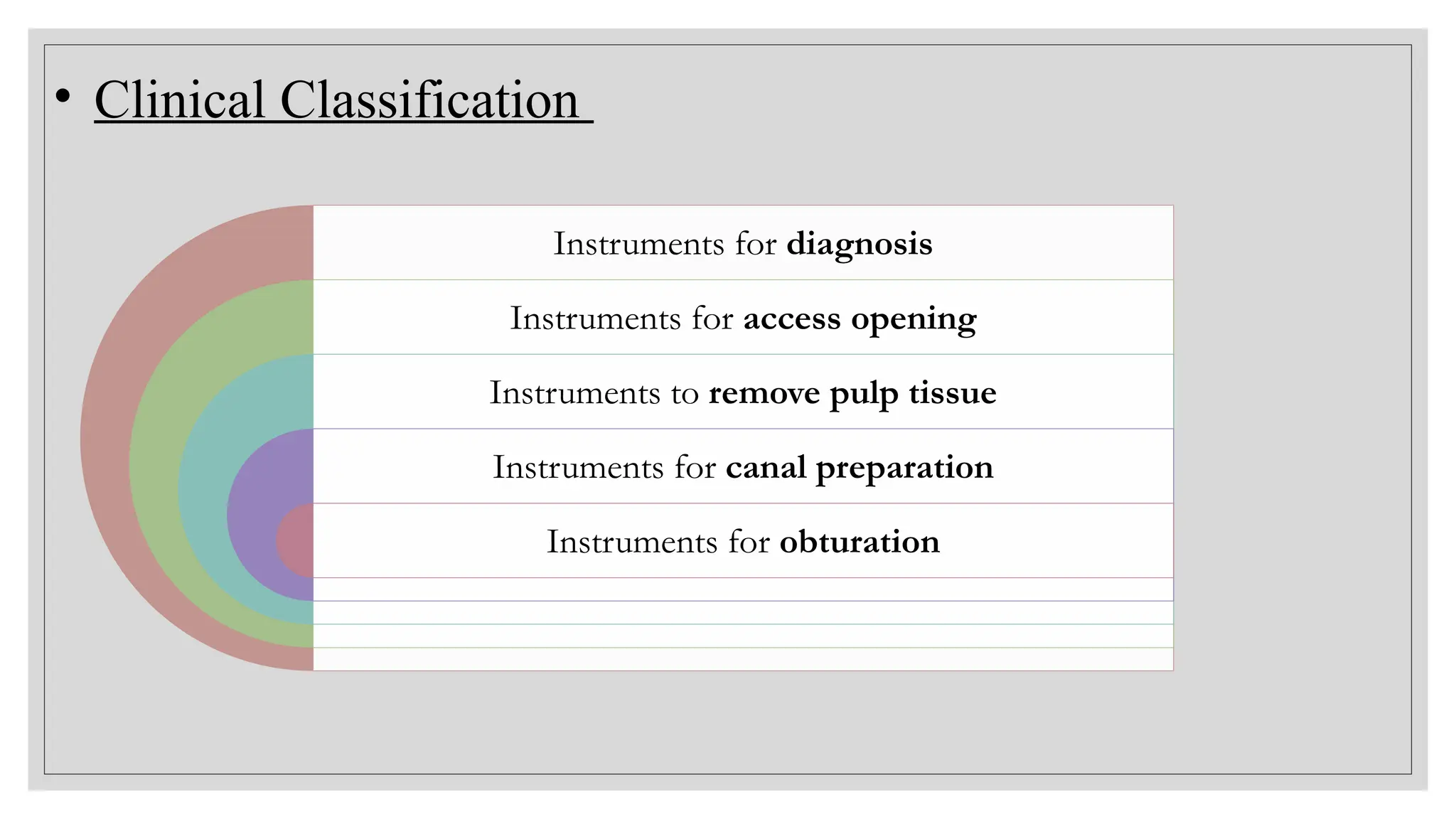 • Clinical Classification

Instruments for diagnosis

Instruments for access opening

Instruments to remove pulp tissue

Instruments for canal preparation

Instruments for obturation